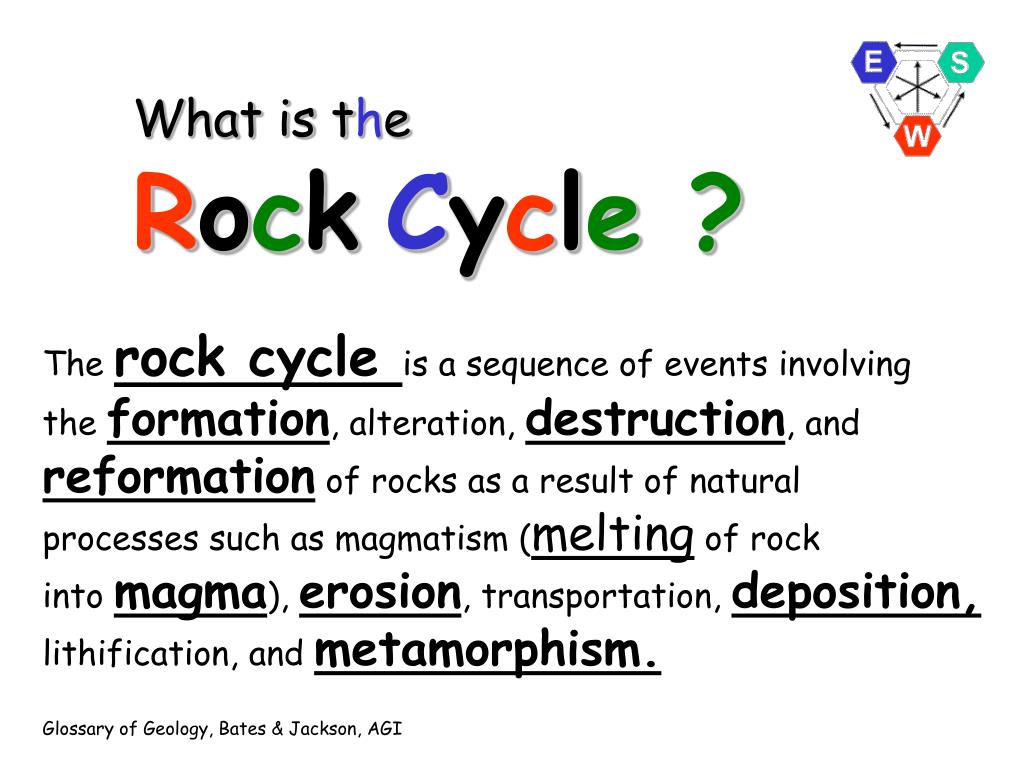 E S W

What is the
Rock Cycle ?

The rock cycle is a sequence of events involving the formation, alteration, destruction, and reformation of rocks as a result of natural processes such as magmatism (melting of rock into magma), erosion, transportation, deposition, lithification, and metamorphism.

Glossary of Geology, Bates & Jackson, AGI